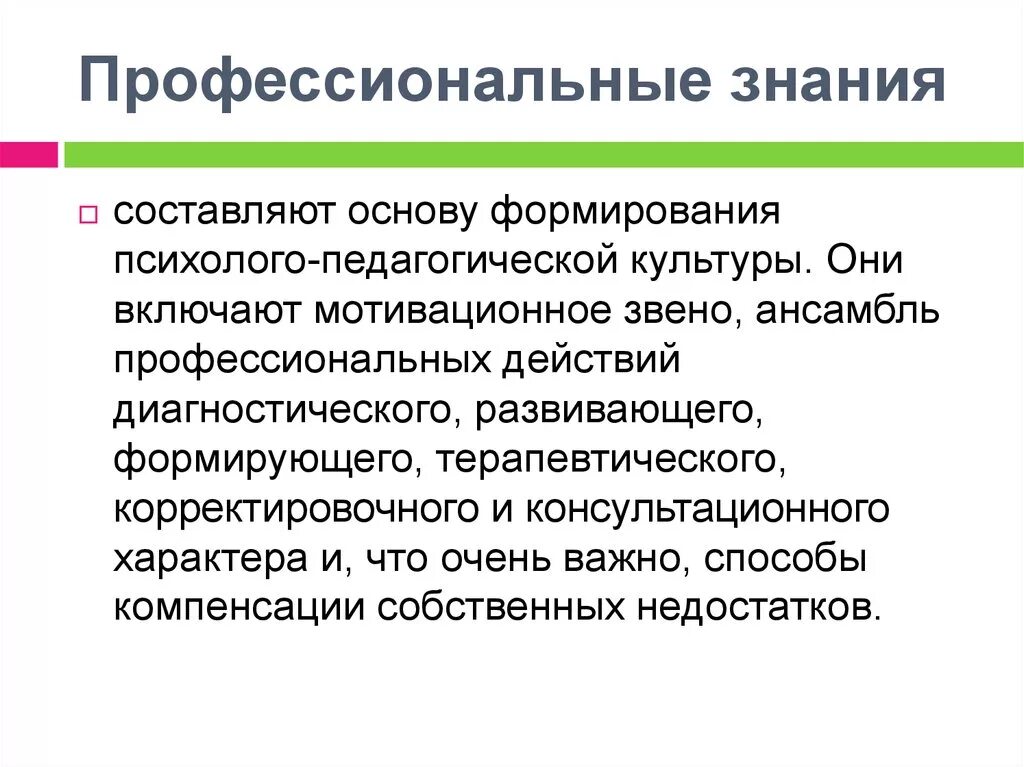 Профессиональные знания

составляют основу формирования психолого-педагогической культуры. Они включают мотивационное звено, ансамбль профессиональных действий диагностического, развивающего, формирующего, терапевтического, корректировочного и консультационного характера и, что очень важно, способы компенсации собственных недостатков.